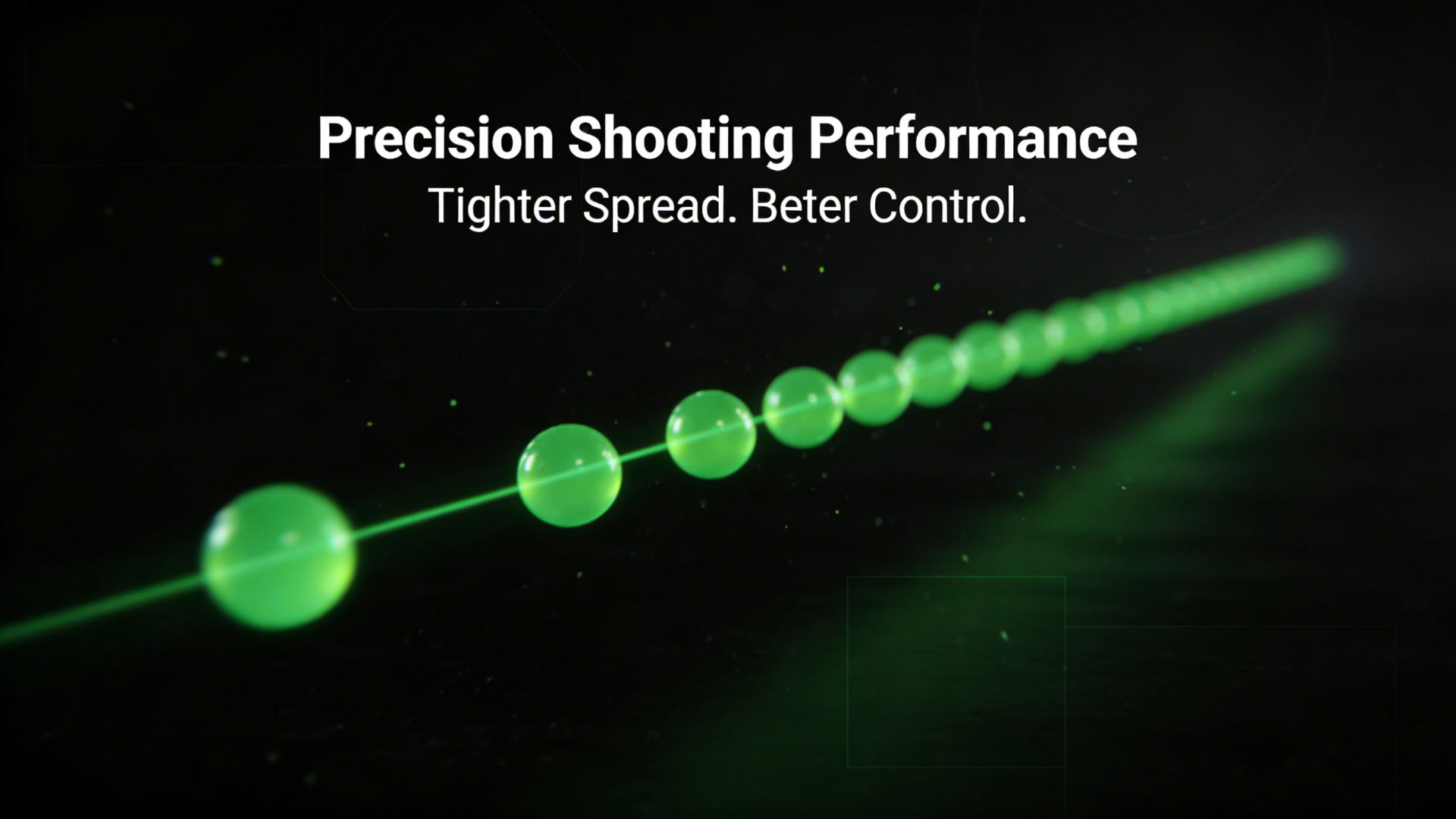 Precision Shooting Performance
Tighter Spread. Beter Control.